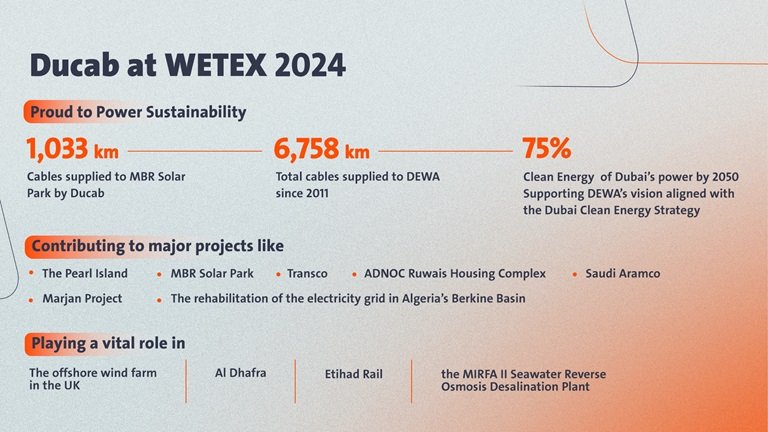 Ducab at WETEX 2024

Proud to Power Sustainability

1,033 km
Cables supplied to MBR Solar Park by Ducab

6,758 km
Total cables supplied to DEWA since 2011

75%
Clean Energy of Dubai's power by 2050 Supporting DEWA's vision aligned with the Dubai Clean Energy Strategy

Contributing to major projects like

• The Pearl Island • MBR Solar Park • Transco • ADNOC Ruwais Housing Complex • Saudi Aramco
• Marjan Project • The rehabilitation of the electricity grid in Algeria's Berkine Basin

Playing a vital role in

The offshore wind farm in the UK

Al Dhafra

Etihad Rail

the MIRFA II Seawater Reverse Osmosis Desalination Plant